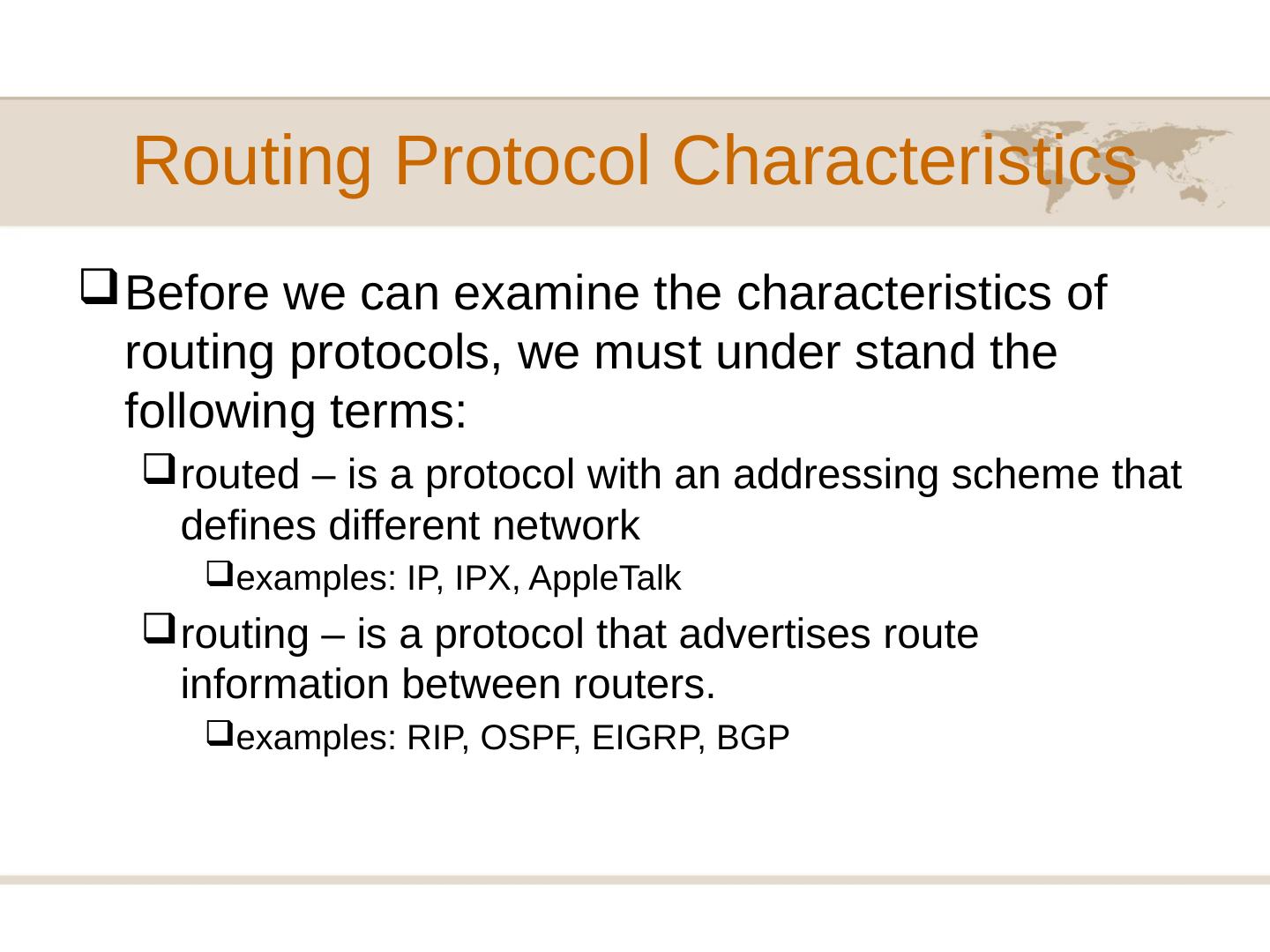 Routing Protocol Characteristics

❑ Before we can examine the characteristics of routing protocols, we must under stand the following terms:

❑ routed – is a protocol with an addressing scheme that defines different network

❑ examples: IP, IPX, AppleTalk

❑ routing – is a protocol that advertises route information between routers.

❑ examples: RIP, OSPF, EIGRP, BGP